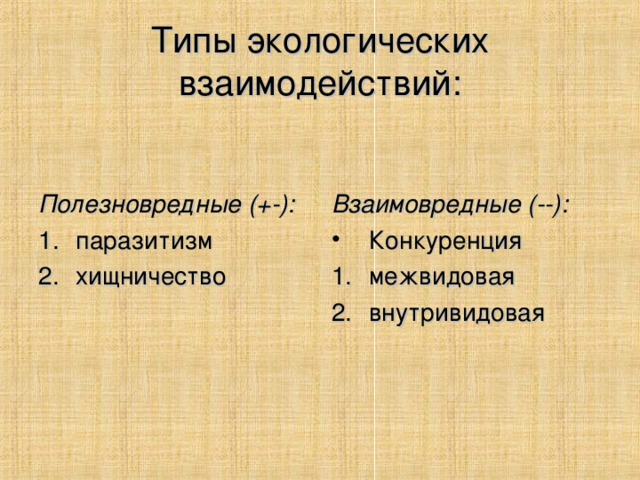 Типы экологических взаимодействий:

Полезновредные (+-):
1. паразитизм
2. хищничество

Взаимовредные (--):
• Конкуренция
1. межвидовая
2. внутривидовая